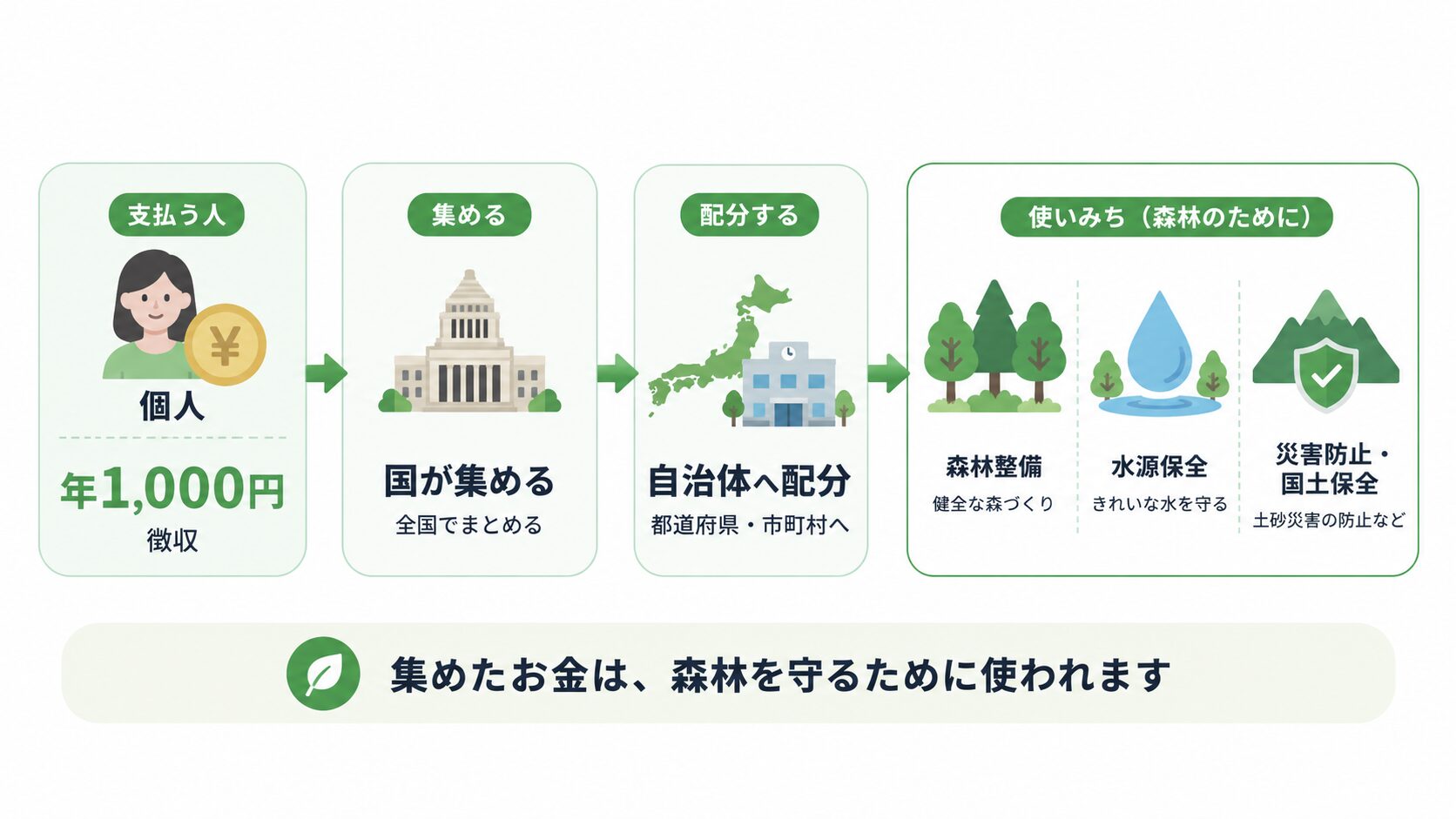 支払う人

¥

個人

年1,000円
徴収

集める

国が集める
全国でまとめる

配分する

自治体へ配分
都道府県・市町村へ

使いみち（森林のために）

森林整備
健全な森づくり

水源保全
きれいな水を守る

災害防止・国土保全
土砂災害の防止など

集めたお金は、森林を守るために使われます